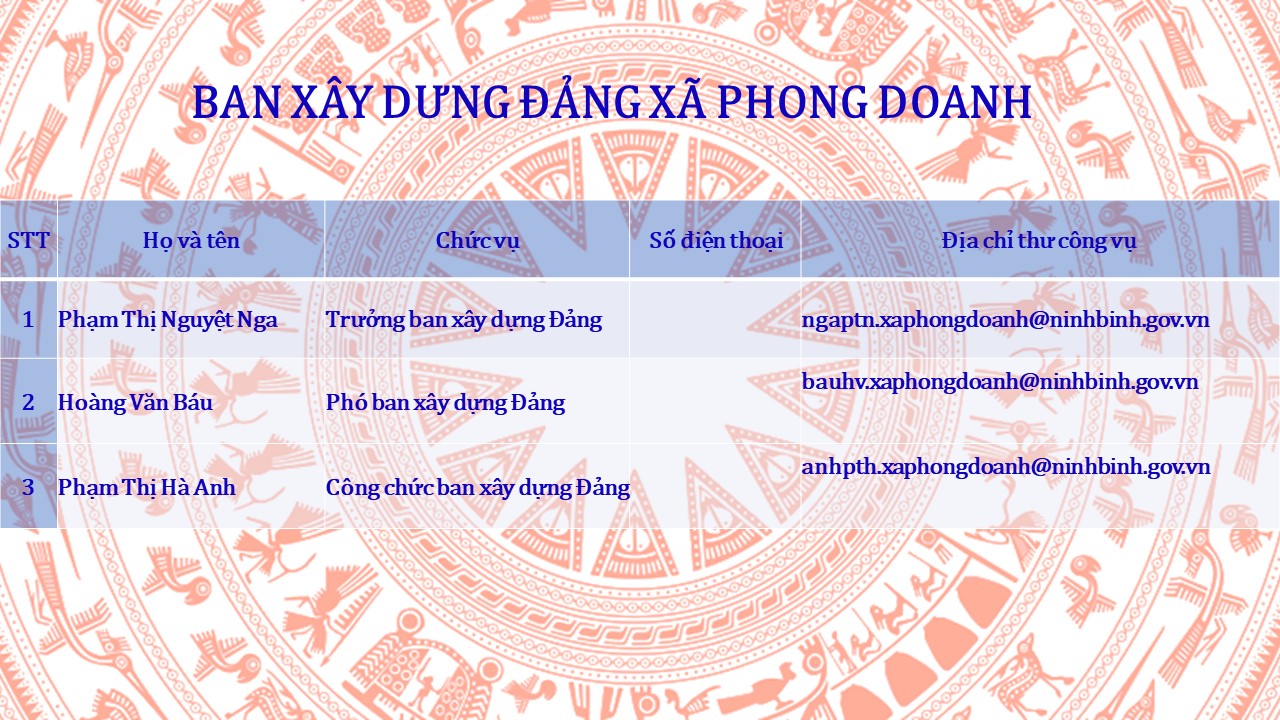 BAN XÂY DƯNG ĐẢNG XÃ PHONG DOANH

| STT | Họ và tên | Chức vụ | Số điện thoại | Địa chỉ thư công vụ |
|---|---|---|---|---|
| 1 | Phạm Thị Nguyệt Nga | Trưởng ban xây dựng Đảng | | ngaptn.xaphongdoanh@ninhbinh.gov.vn |
| 2 | Hoàng Văn Báu | Phó ban xây dựng Đảng | | bauhv.xaphongdoanh@ninhbinh.gov.vn |
| 3 | Phạm Thị Hà Anh | Công chức ban xây dựng Đảng | | anhpth.xaphongdoanh@ninhbinh.gov.vn |